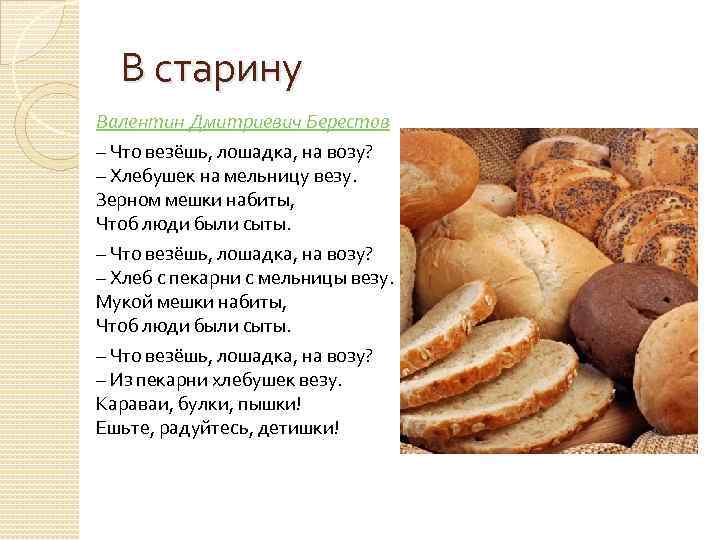 В старину

Валентин Дмитриевич Берестов

– Что везёшь, лошадка, на возу?
– Хлебушек на мельницу везу.
Зерном мешки набиты,
Чтоб люди были сыты.

– Что везёшь, лошадка, на возу?
– Хлеб с пекарни с мельницы везу.
Мукой мешки набиты,
Чтоб люди были сыты.

– Что везёшь, лошадка, на возу?
– Из пекарни хлебушек везу.
Караваи, булки, пышки!
Ешьте, радуйтесь, детишки!